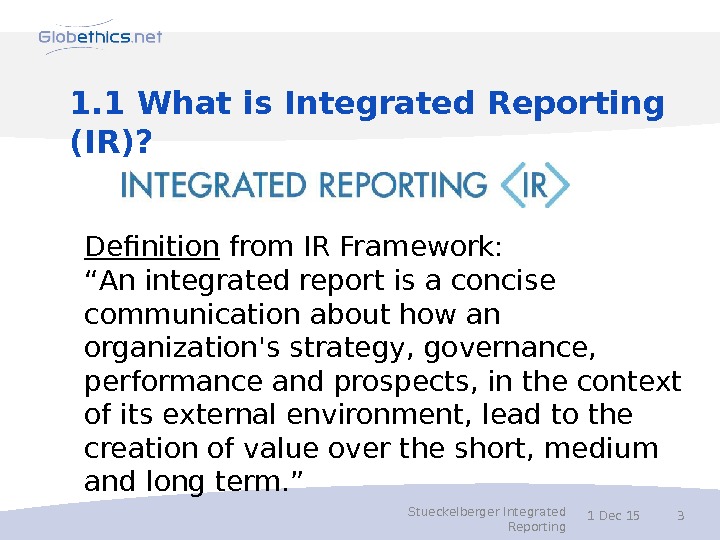 Globethics.net

1.1 What is Integrated Reporting (IR)?

INTEGRATED REPORTING <IR>

Definition from IR Framework:
“An integrated report is a concise communication about how an organization's strategy, governance, performance and prospects, in the context of its external environment, lead to the creation of value over the short, medium and long term.”

Stueckelberger Integrated Reporting

1 Dec 15

3